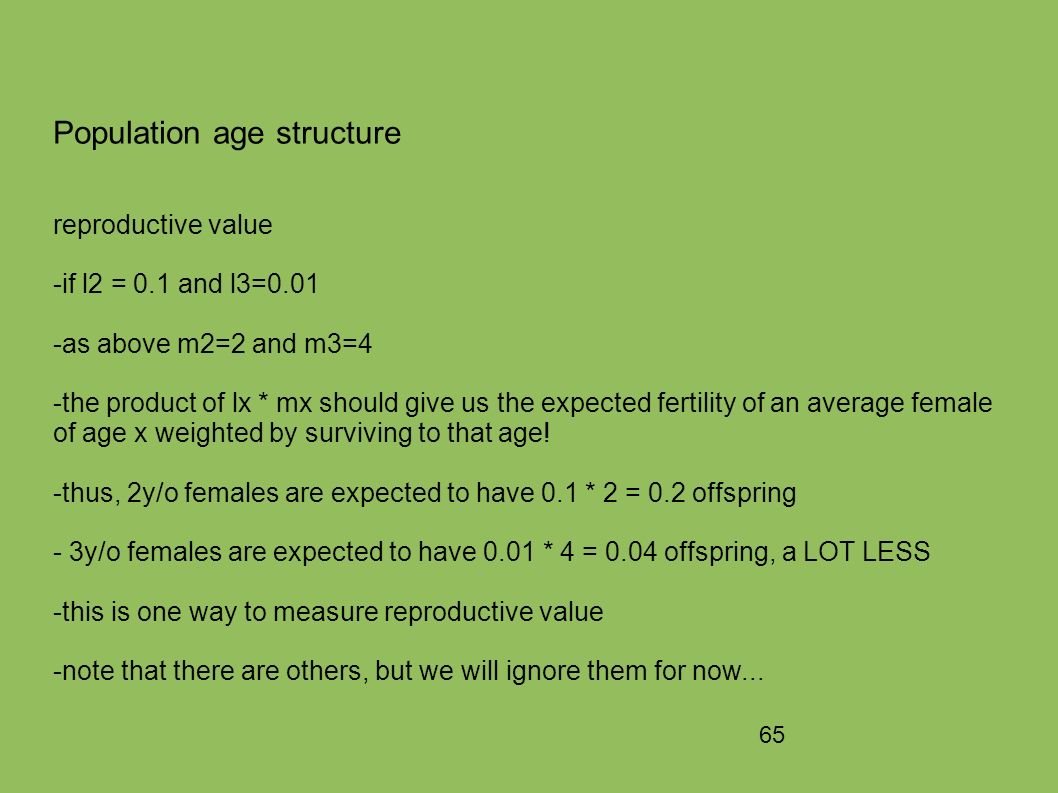 Population age structure

reproductive value

-if l2 = 0.1 and l3=0.01

-as above m2=2 and m3=4

-the product of lx * mx should give us the expected fertility of an average female of age x weighted by surviving to that age!

-thus, 2y/o females are expected to have 0.1 * 2 = 0.2 offspring

- 3y/o females are expected to have 0.01 * 4 = 0.04 offspring, a LOT LESS

-this is one way to measure reproductive value

-note that there are others, but we will ignore them for now...

65